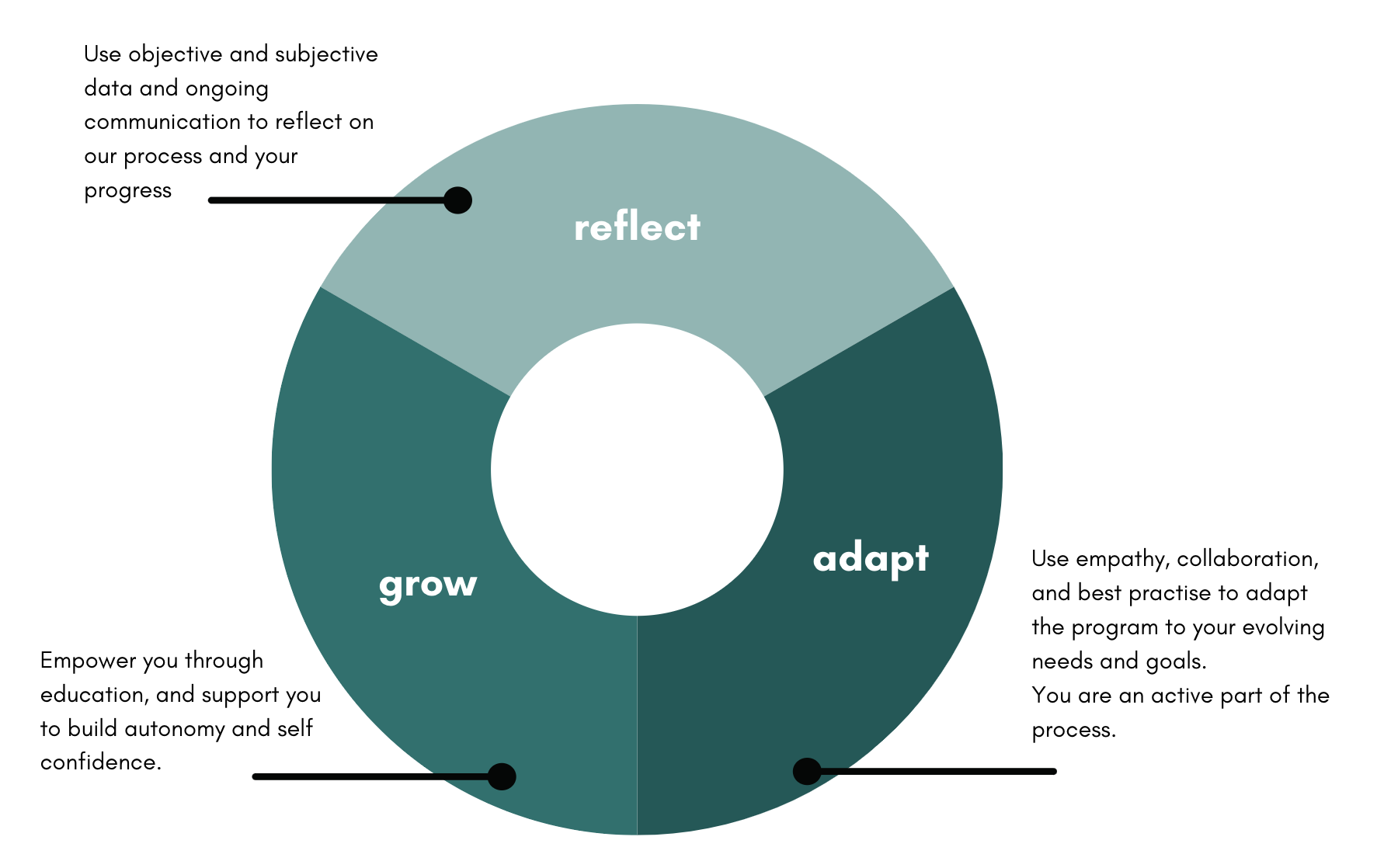 Use objective and subjective data and ongoing communication to reflect on our process and your progress

reflect

grow

adapt

Use empathy, collaboration, and best practise to adapt the program to your evolving needs and goals.
You are an active part of the process.

Empower you through education, and support you to build autonomy and self confidence.